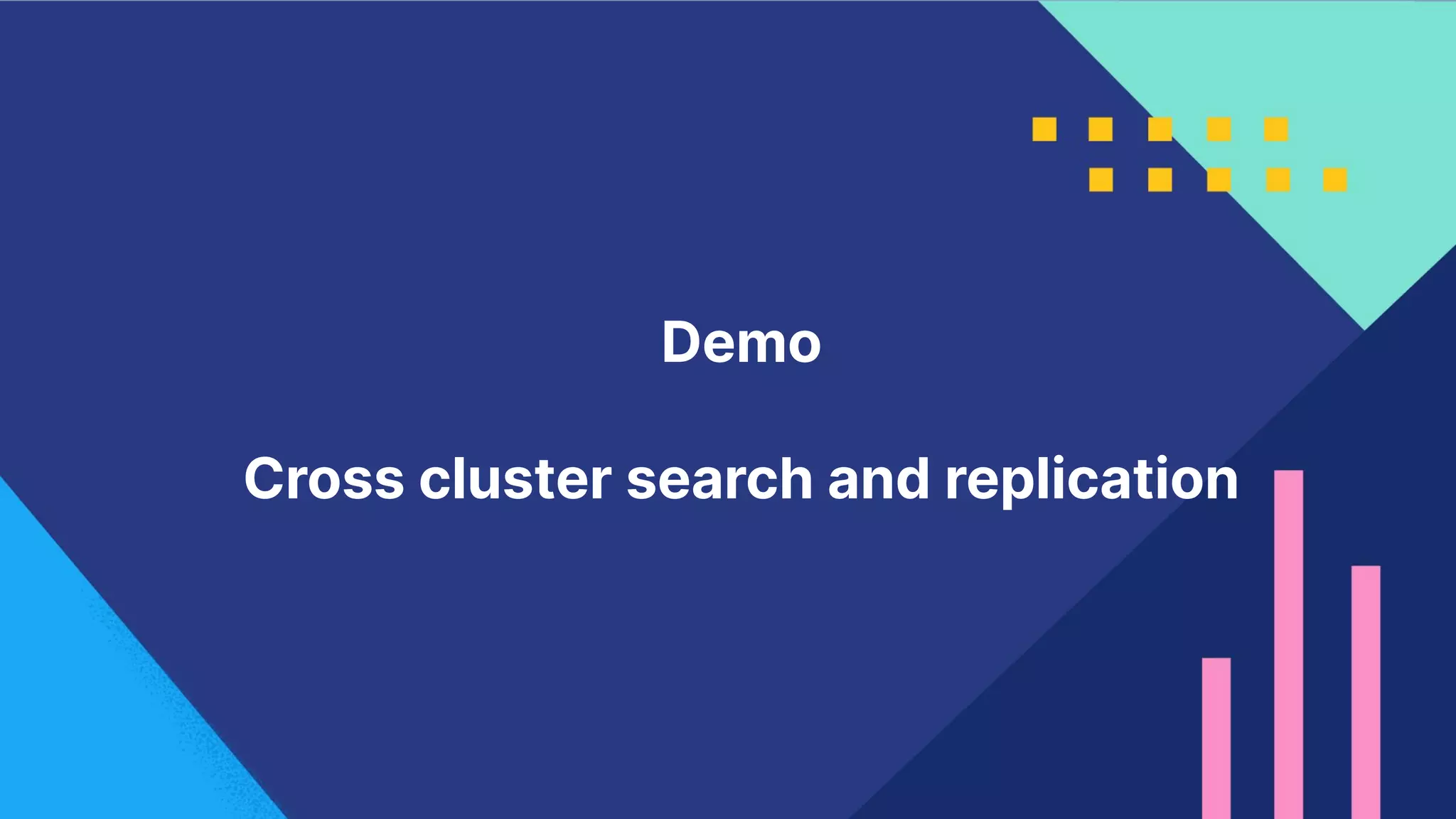 Demo

Cross cluster search and replication